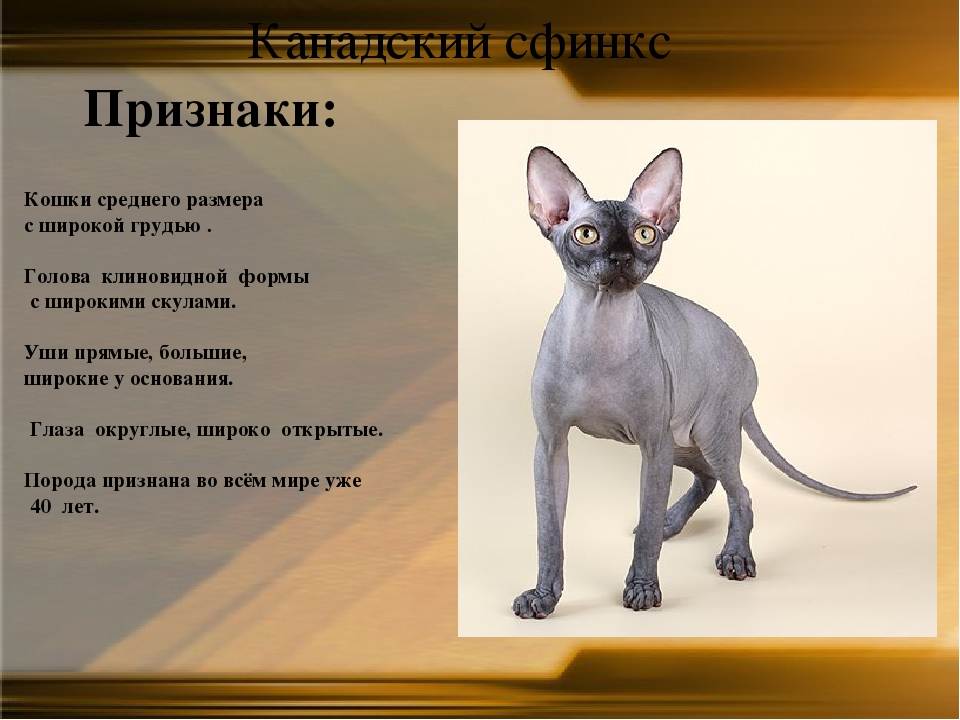 Канадский сфинкс

Признаки:

Кошки среднего размера с широкой грудью .

Голова клиновидной формы с широкими скулами.

Уши прямые, большие, широкие у основания.

Глаза округлые, широко открытые.

Порода признана во всём мире уже 40 лет.